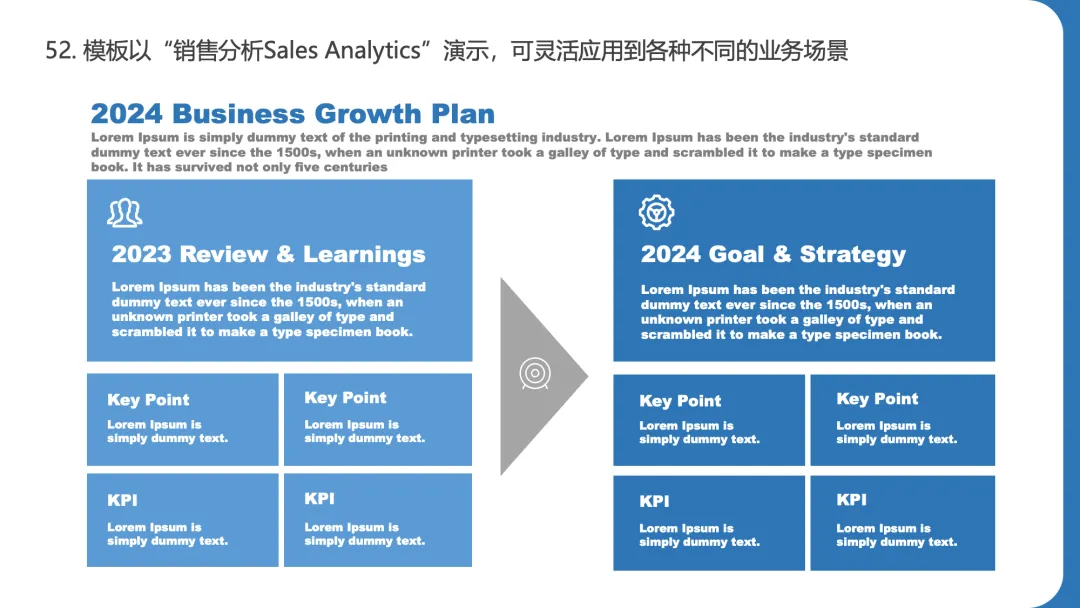 52. 模板以“销售分析Sales Analytics”演示，可灵活应用到各种不同的业务场景

2024 Business Growth Plan

Lorem Ipsum is simply dummy text of the printing and typesetting industry. Lorem Ipsum has been the industry's standard dummy text ever since the 1500s, when an unknown printer took a galley of type and scrambled it to make a type specimen book. It has survived not only five centuries

2023 Review & Learnings

Lorem Ipsum has been the industry's standard dummy text ever since the 1500s, when an unknown printer took a galley of type and scrambled it to make a type specimen book.

Key Point

Lorem Ipsum is simply dummy text.

Key Point

Lorem Ipsum is simply dummy text.

KPI

Lorem Ipsum is simply dummy text.

KPI

Lorem Ipsum is simply dummy text.

2024 Goal & Strategy

Lorem Ipsum has been the industry's standard dummy text ever since the 1500s, when an unknown printer took a galley of type and scrambled it to make a type specimen book.

Key Point

Lorem Ipsum is simply dummy text.

Key Point

Lorem Ipsum is simply dummy text.

KPI

Lorem Ipsum is simply dummy text.

KPI

Lorem Ipsum is simply dummy text.